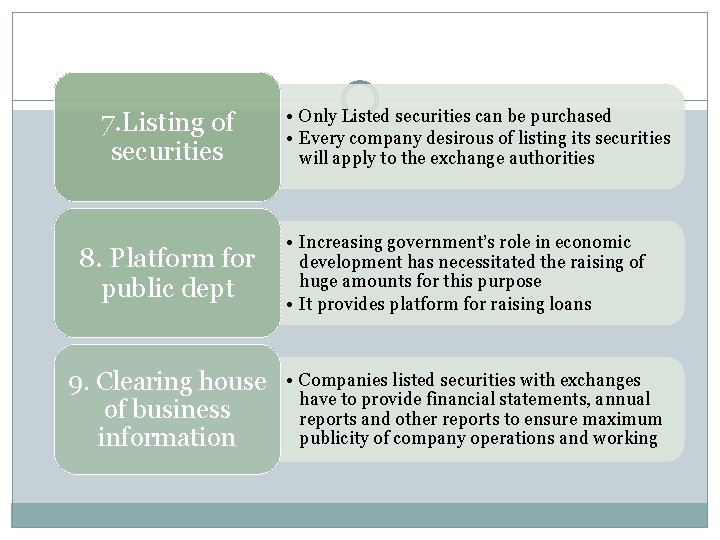 7.Listing of securities

• Only Listed securities can be purchased
• Every company desirous of listing its securities will apply to the exchange authorities

8. Platform for public dept

• Increasing government's role in economic development has necessitated the raising of huge amounts for this purpose
• It provides platform for raising loans

9. Clearing house of business information

• Companies listed securities with exchanges have to provide financial statements, annual reports and other reports to ensure maximum publicity of company operations and working